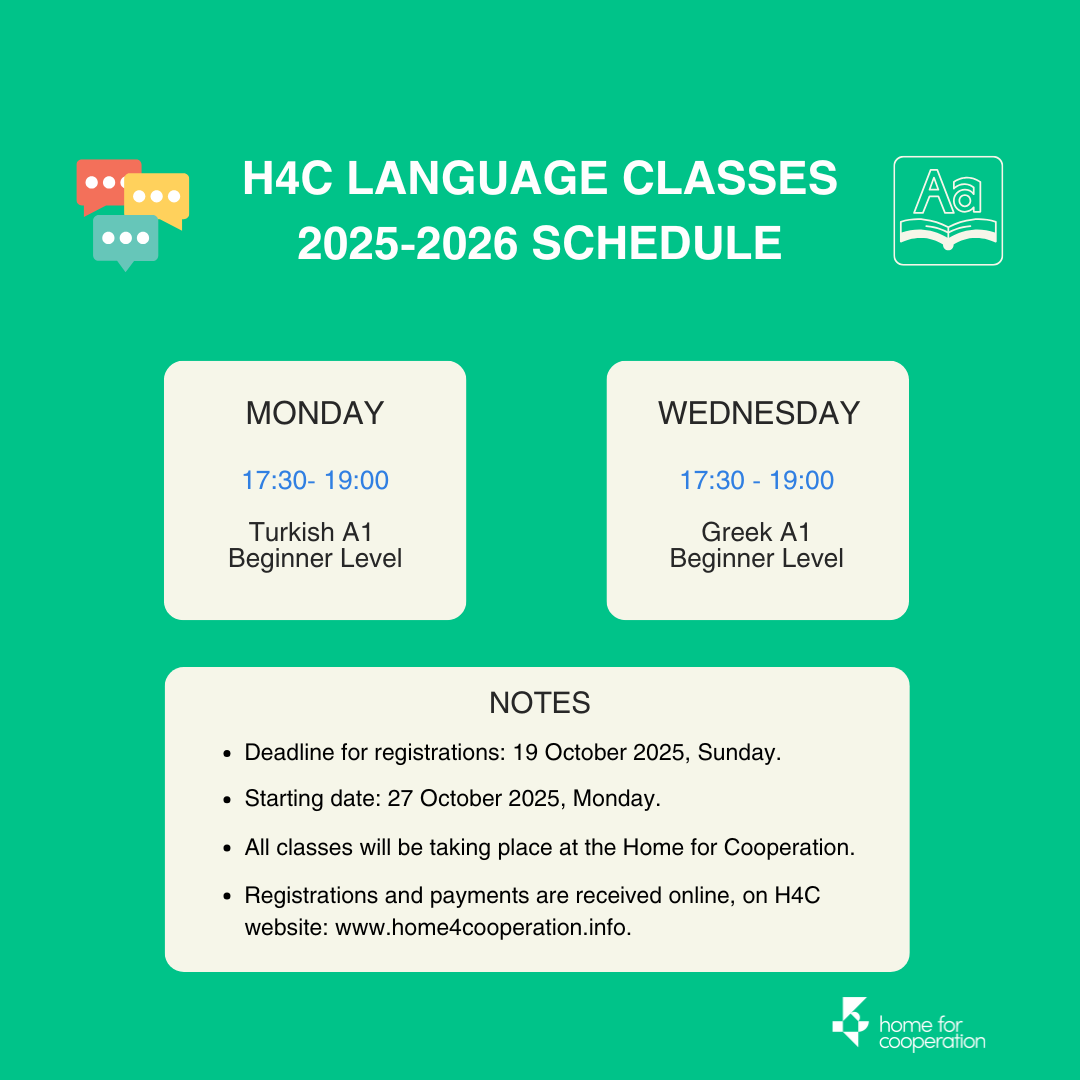 H4C LANGUAGE CLASSES
2025-2026 SCHEDULE

Aa

MONDAY

17:30- 19:00

Turkish A1
Beginner Level

WEDNESDAY

17:30 - 19:00

Greek A1
Beginner Level

NOTES

- Deadline for registrations: 19 October 2025, Sunday.
- Starting date: 27 October 2025, Monday.
- All classes will be taking place at the Home for Cooperation.
- Registrations and payments are received online, on H4C website: www.home4cooperation.info.

home for cooperation